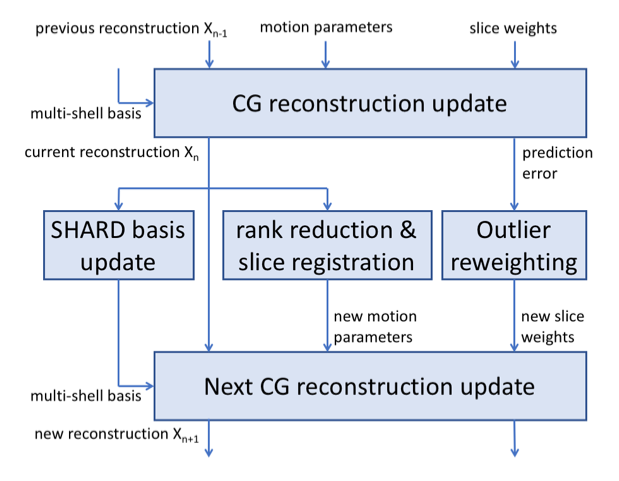 previous reconstruction $X_{n-1}$

motion parameters

slice weights

multi-shell basis

CG reconstruction update

current reconstruction $X_n$

prediction error

SHARD basis update

rank reduction & slice registration

Outlier reweighting

new motion parameters

new slice weights

multi-shell basis

Next CG reconstruction update

new reconstruction $X_{n+1}$